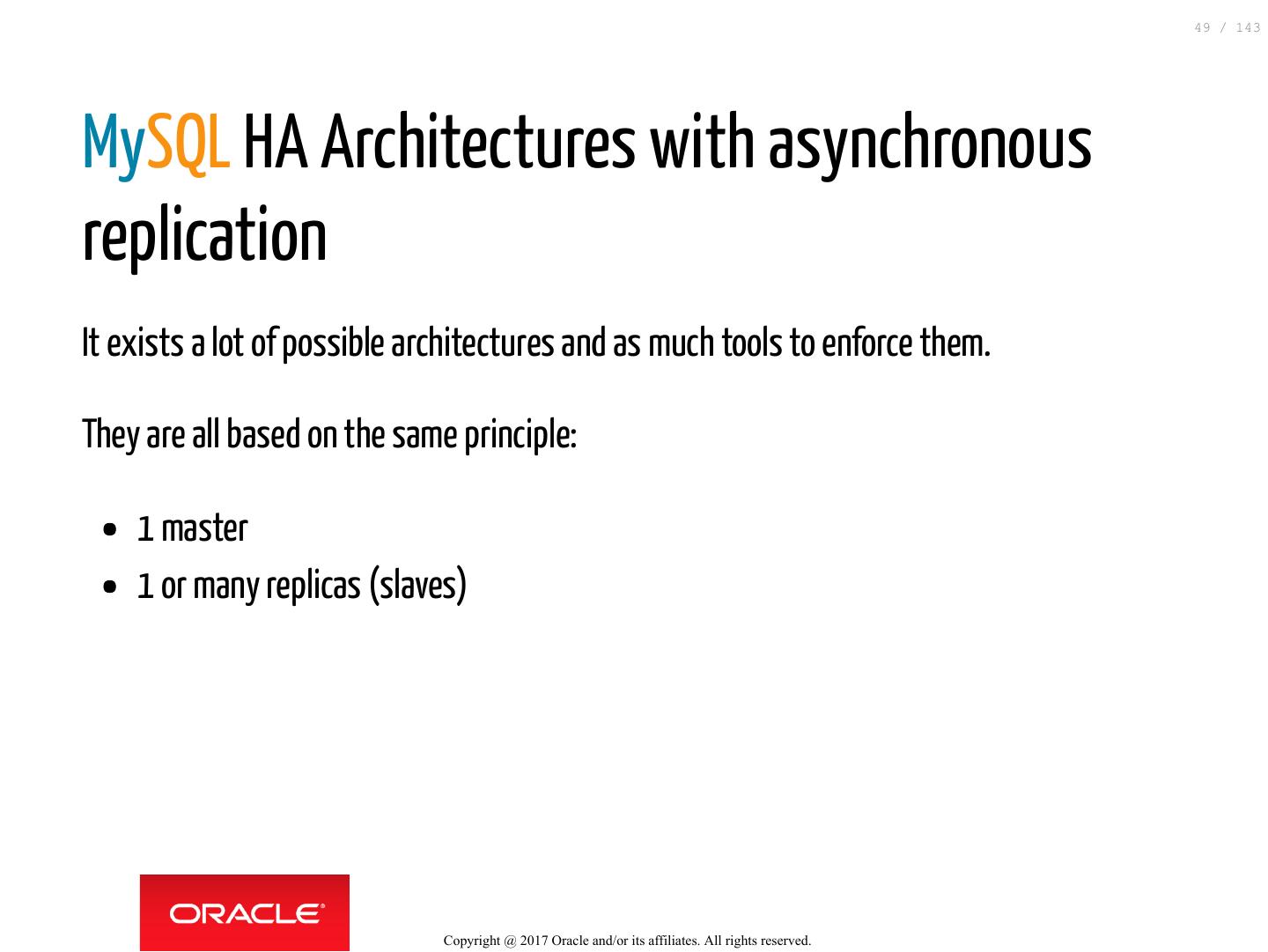 49 / 143

MySQL HA Architectures with asynchronous replication

It exists a lot of possible architectures and as much tools to enforce them.

They are all based on the same principle:

- 1 master
- 1 or many replicas (slaves)

ORACLE®

Copyright @ 2017 Oracle and/or its affiliates. All rights reserved.